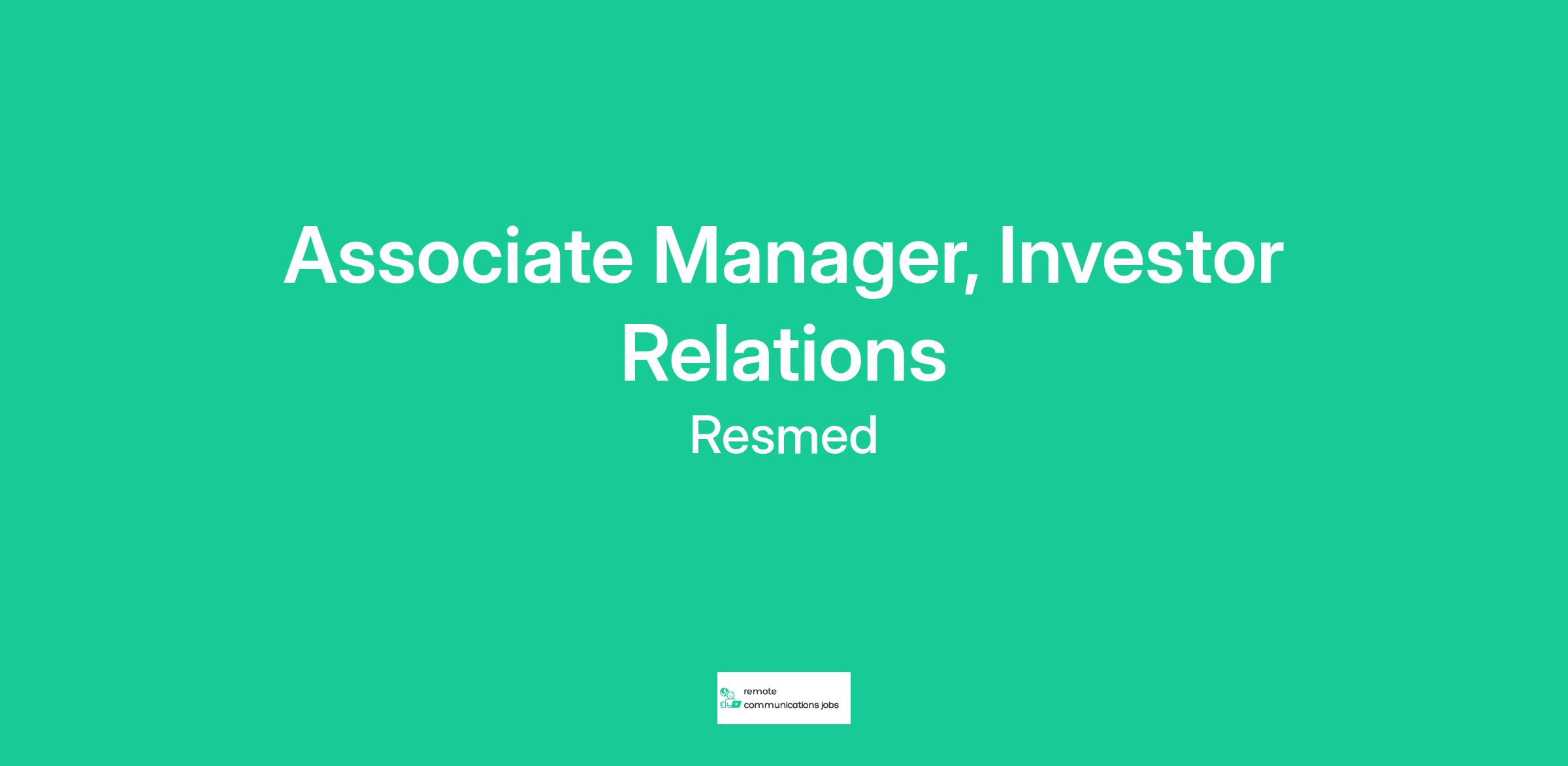 Associate Manager, Investor Relations

Resmed

remote
communications jobs